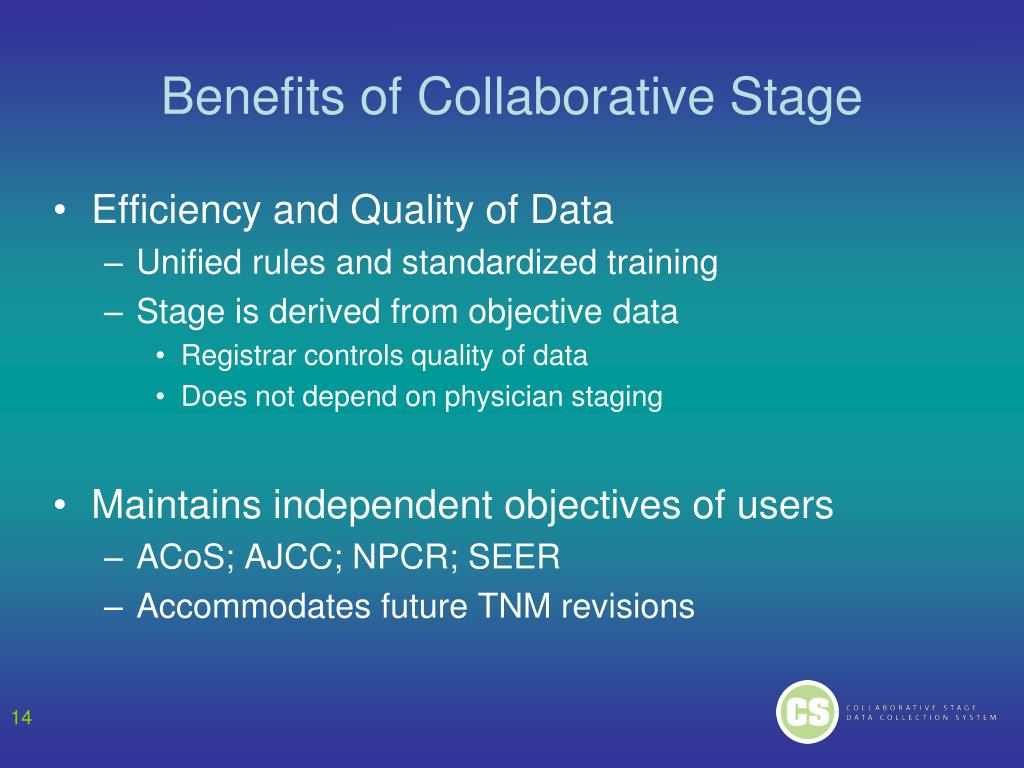 Benefits of Collaborative Stage

• Efficiency and Quality of Data
– Unified rules and standardized training
– Stage is derived from objective data
• Registrar controls quality of data
• Does not depend on physician staging

• Maintains independent objectives of users
– ACoS; AJCC; NPCR; SEER
– Accommodates future TNM revisions

14

CS COLLABORATIVE STAGE DATA COLLECTION SYSTEM